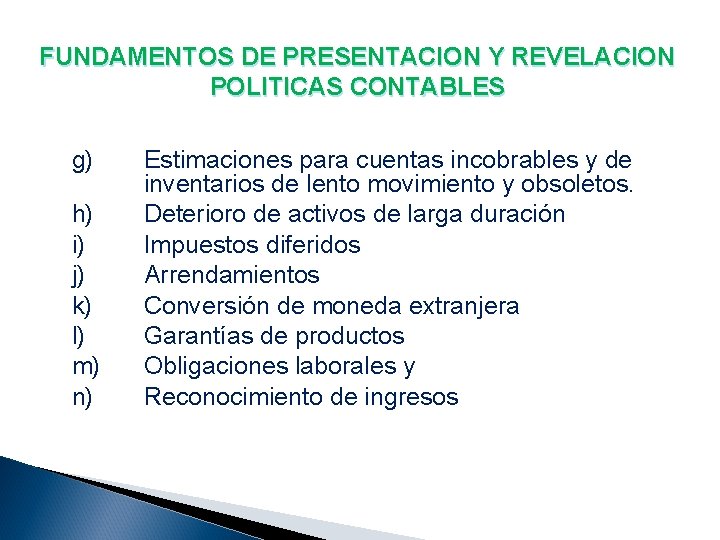 FUNDAMENTOS DE PRESENTACION Y REVELACION
POLITICAS CONTABLES

g) Estimaciones para cuentas incobrables y de inventarios de lento movimiento y obsoletos.
h) Deterioro de activos de larga duración
i) Impuestos diferidos
j) Arrendamientos
k) Conversión de moneda extranjera
l) Garantías de productos
m) Obligaciones laborales y
n) Reconocimiento de ingresos